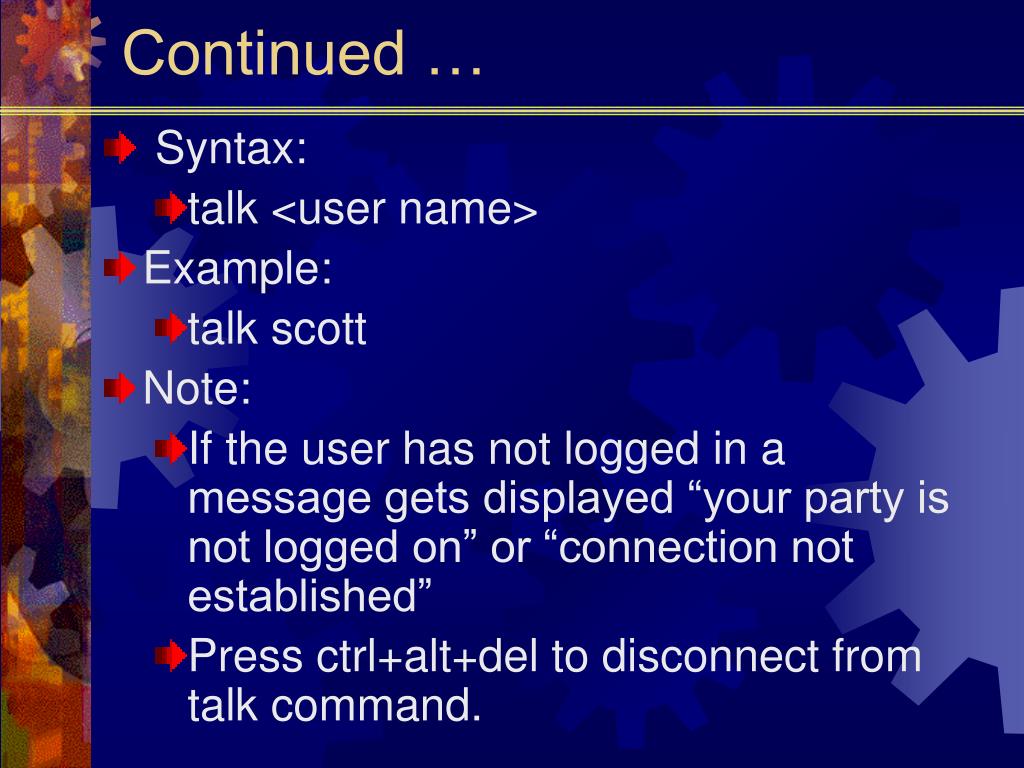 Continued …

Syntax:

talk <user name>

Example:

talk scott

Note:

If the user has not logged in a message gets displayed “your party is not logged on” or “connection not established”

Press ctrl+alt+del to disconnect from talk command.